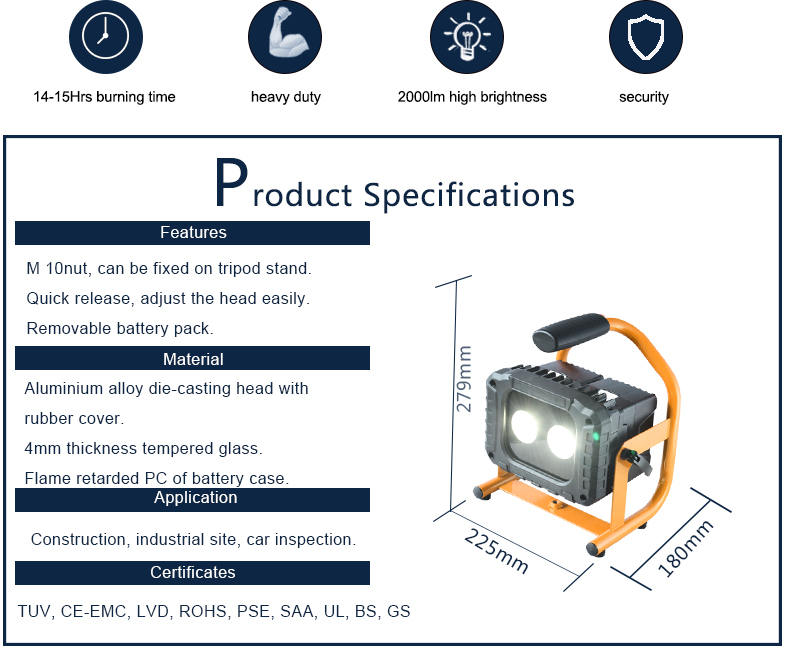 14-15Hrs burning time

heavy duty

2000lm high brightness

security

Product Specifications

Features

M 10nut, can be fixed on tripod stand.

Quick release, adjust the head easily.

Removable battery pack.

Material

Aluminium alloy die-casting head with rubber cover.

4mm thickness tempered glass.

Flame retarded PC of battery case.

Application

Construction, industrial site, car inspection.

Certificates

TUV, CE-EMC, LVD, ROHS, PSE, SAA, UL, BS, GS

279mm

225mm

180mm